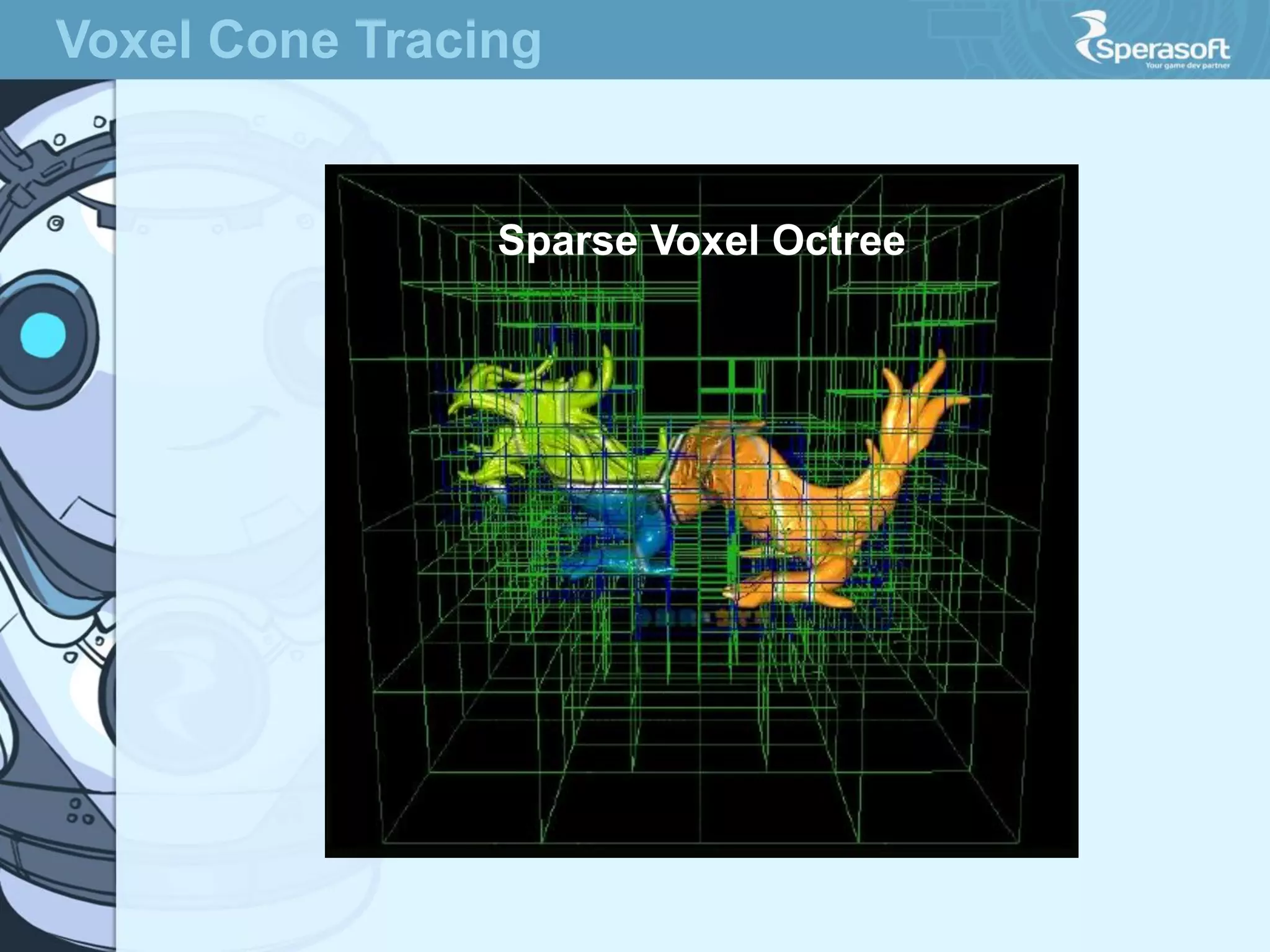 Voxel Cone Tracing

Sperasoft
Your game dev partner

Sparse Voxel Octree